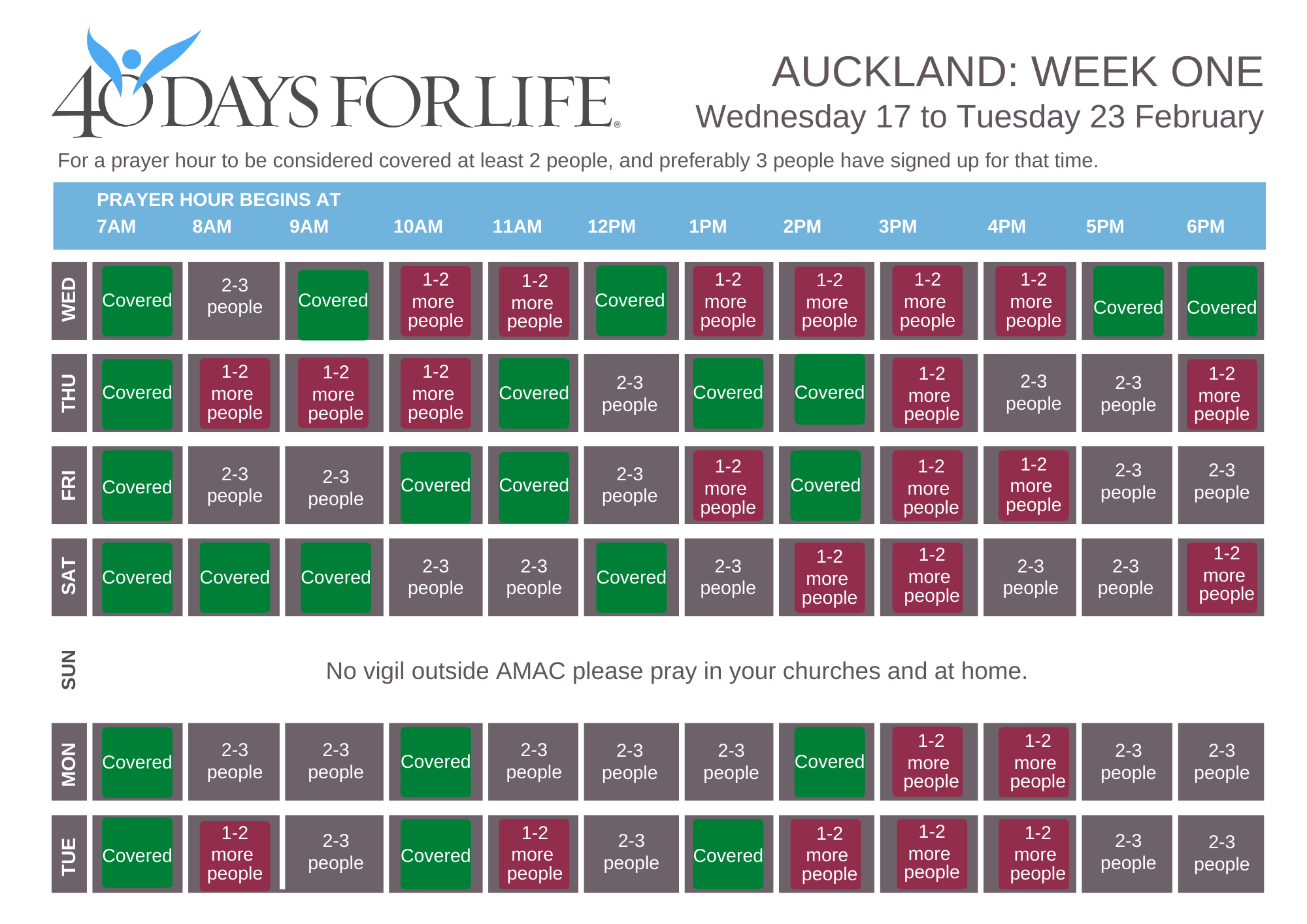 40 DAYS FOR LIFE®

AUCKLAND: WEEK ONE
Wednesday 17 to Tuesday 23 February

For a prayer hour to be considered covered at least 2 people, and preferably 3 people have signed up for that time.

PRAYER HOUR BEGINS AT

| | 7AM | 8AM | 9AM | 10AM | 11AM | 12PM | 1PM | 2PM | 3PM | 4PM | 5PM | 6PM |
|---|---|---|---|---|---|---|---|---|---|---|---|---|
| WED | Covered | 2-3 people | Covered | 1-2 more people | 1-2 more people | Covered | 1-2 more people | 1-2 more people | 1-2 more people | 1-2 more people | Covered | Covered |
| THU | Covered | 1-2 more people | 1-2 more people | 1-2 more people | Covered | 2-3 people | Covered | Covered | 1-2 more people | 2-3 people | 2-3 people | 1-2 more people |
| FRI | Covered | 2-3 people | 2-3 people | Covered | Covered | 2-3 people | 1-2 more people | Covered | 1-2 more people | 1-2 more people | 2-3 people | 2-3 people |
| SAT | Covered | Covered | Covered | 2-3 people | 2-3 people | Covered | 2-3 people | 1-2 more people | 1-2 more people | 2-3 people | 2-3 people | 1-2 more people |
| SUN | No vigil outside AMAC please pray in your churches and at home. | | | | | | | | | | | |
| MON | Covered | 2-3 people | 2-3 people | Covered | 2-3 people | 2-3 people | 2-3 people | Covered | 1-2 more people | 1-2 more people | 2-3 people | 2-3 people |
| TUE | Covered | 1-2 more people | 2-3 people | Covered | 1-2 more people | 2-3 people | Covered | 1-2 more people | 1-2 more people | 1-2 more people | 2-3 people | 2-3 people |